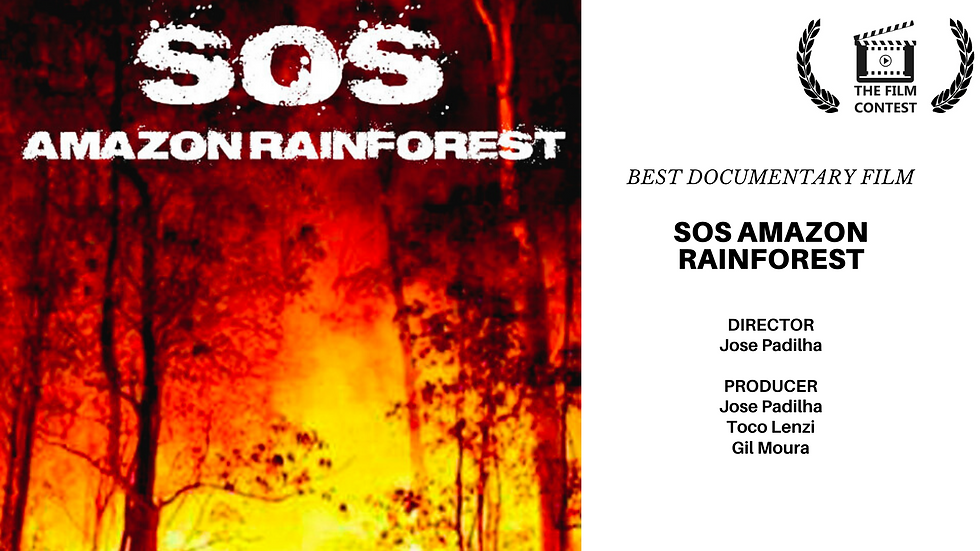 SOS
AMAZON RAINFOREST

THE FILM CONTEST

BEST DOCUMENTARY FILM

SOS AMAZON RAINFOREST

DIRECTOR
Jose Padilha

PRODUCER
Jose Padilha
Toco Lenzi
Gil Moura